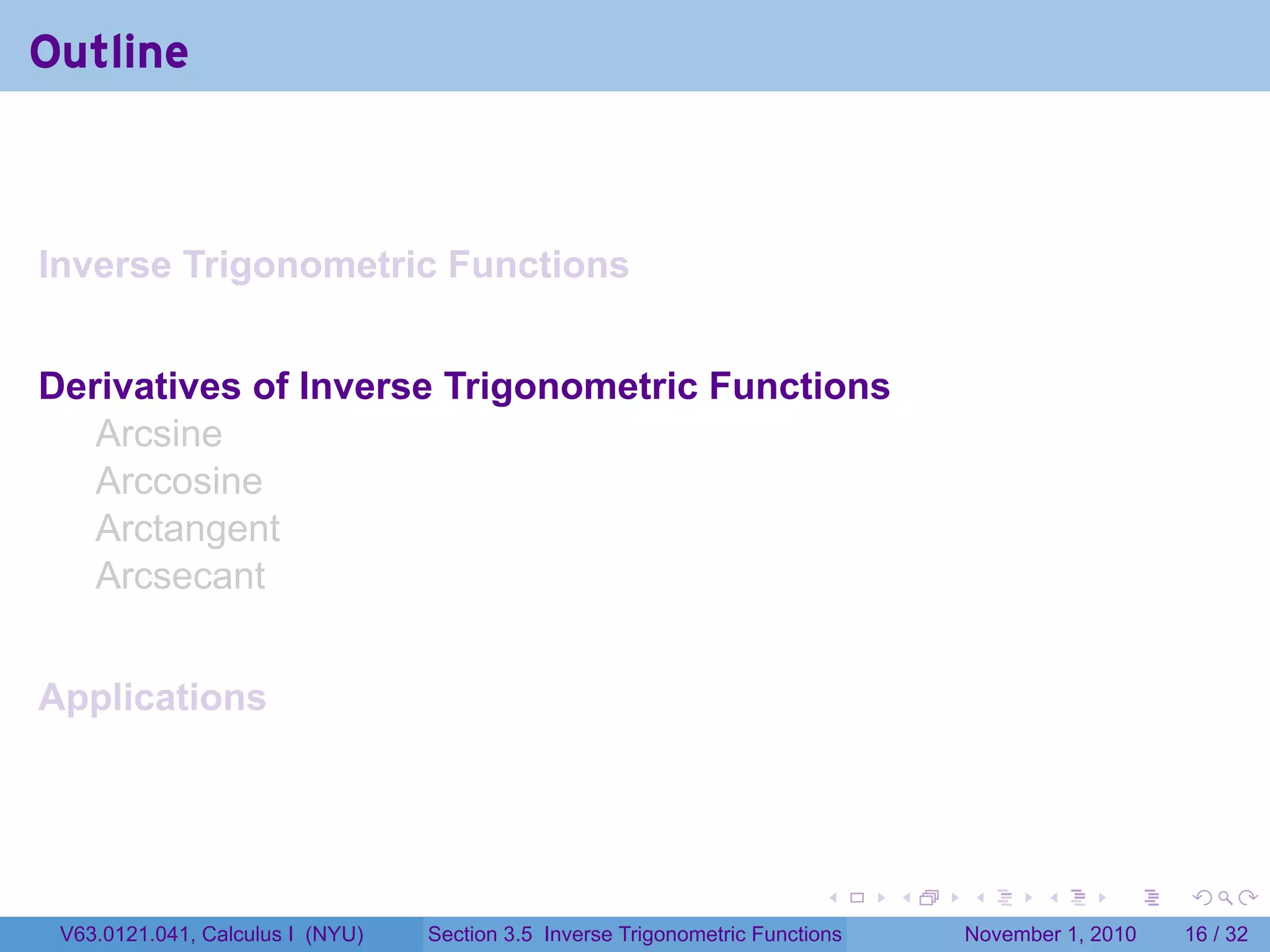 Outline

Inverse Trigonometric Functions

Derivatives of Inverse Trigonometric Functions
Arcsine
Arccosine
Arctangent
Arcsecant

Applications

V63.0121.041, Calculus I (NYU) Section 3.5 Inverse Trigonometric Functions November 1, 2010 16 / 32